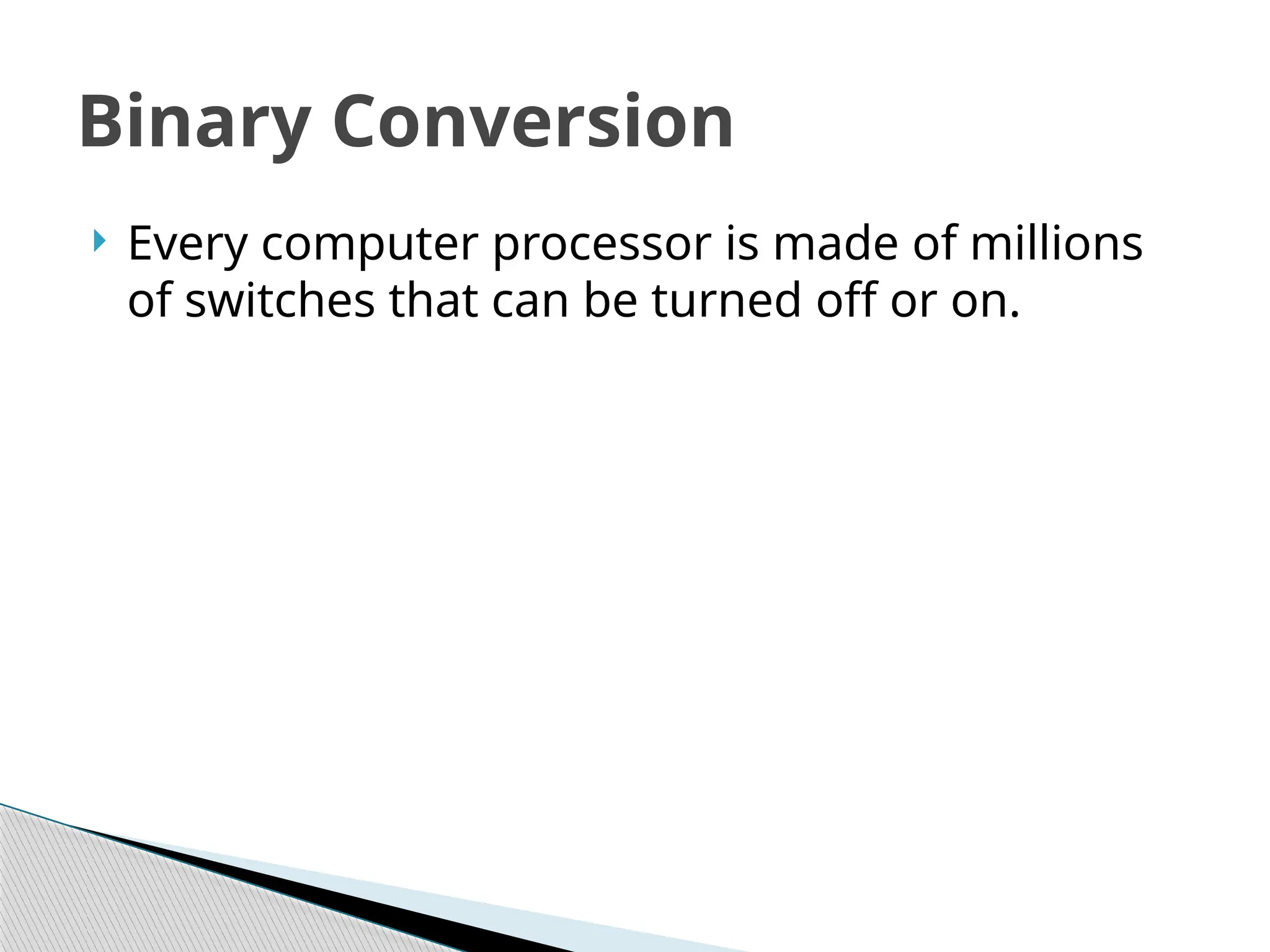 Binary Conversion

Every computer processor is made of millions of switches that can be turned off or on.